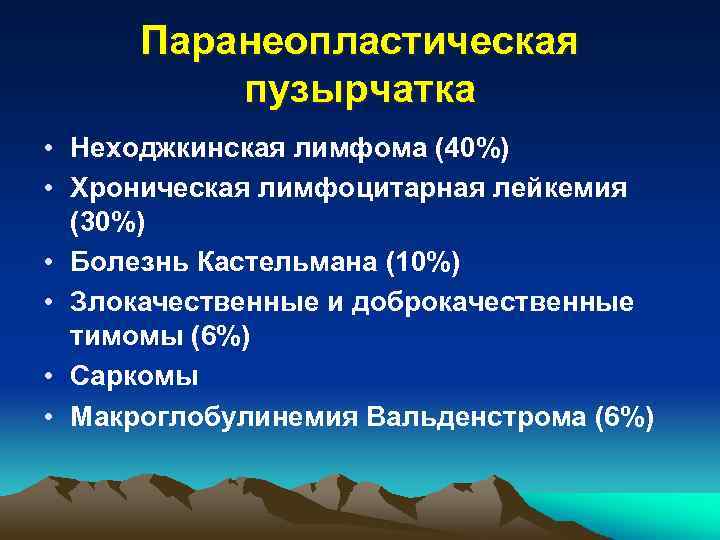 Паранеопластическая пузырчатка

• Неходжкинская лимфома (40%)
• Хроническая лимфоцитарная лейкемия (30%)
• Болезнь Кастельмана (10%)
• Злокачественные и доброкачественные тимомы (6%)
• Саркомы
• Макроглобулинемия Вальденстрома (6%)